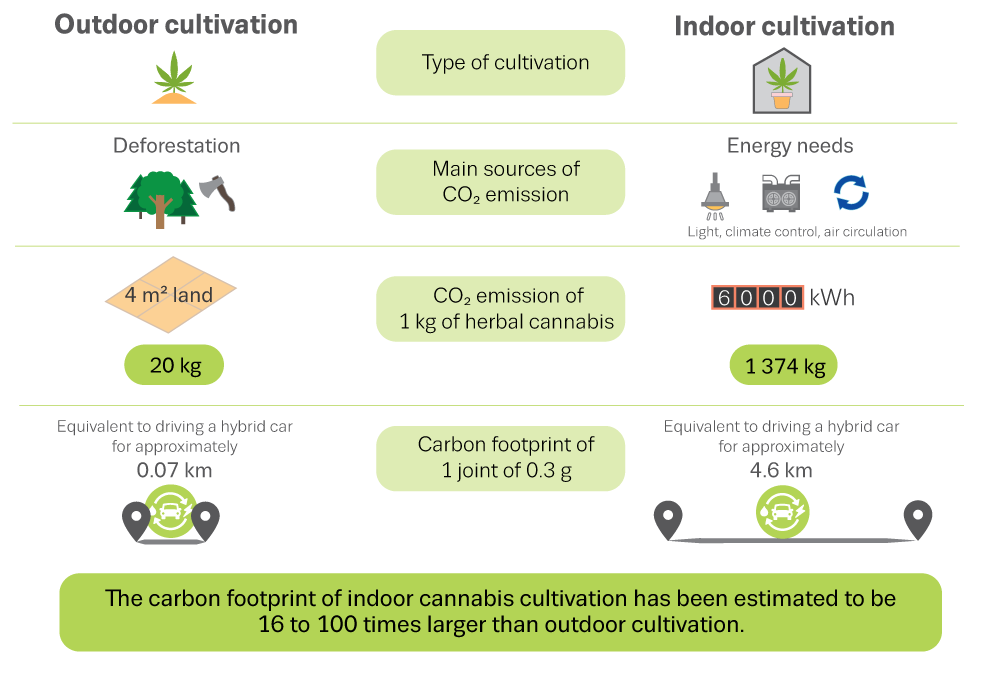 Outdoor cultivation

Type of cultivation

Indoor cultivation

Deforestation

Main sources of $CO_2$ emission

Energy needs

Light, climate control, air circulation

4 m² land

$CO_2$ emission of 1 kg of herbal cannabis

6000 kWh

20 kg

1 374 kg

Equivalent to driving a hybrid car for approximately 0.07 km

Carbon footprint of 1 joint of 0.3 g

Equivalent to driving a hybrid car for approximately 4.6 km

The carbon footprint of indoor cannabis cultivation has been estimated to be 16 to 100 times larger than outdoor cultivation.